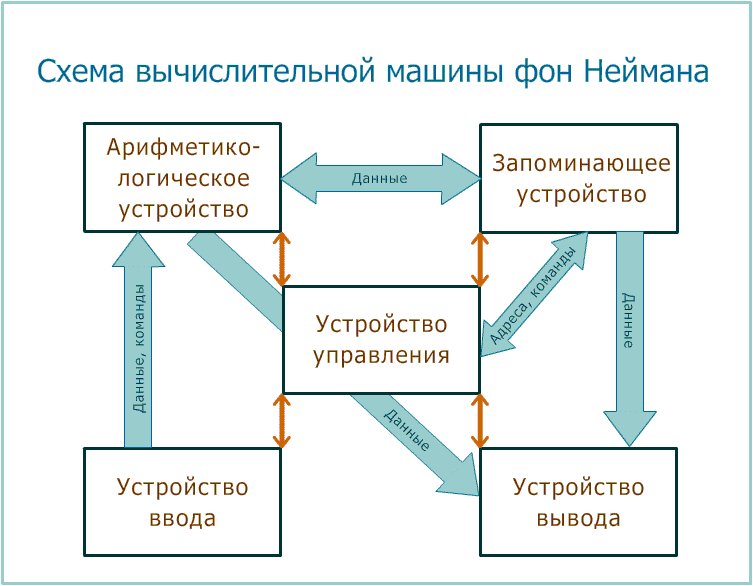 Схема вычислительной машины фон Неймана

Арифметико-логическое устройство

Данные

Запоминающее устройство

Данные, команды

Устройство управления

Адреса, команды

Данные

Данные

Устройство ввода

Устройство вывода